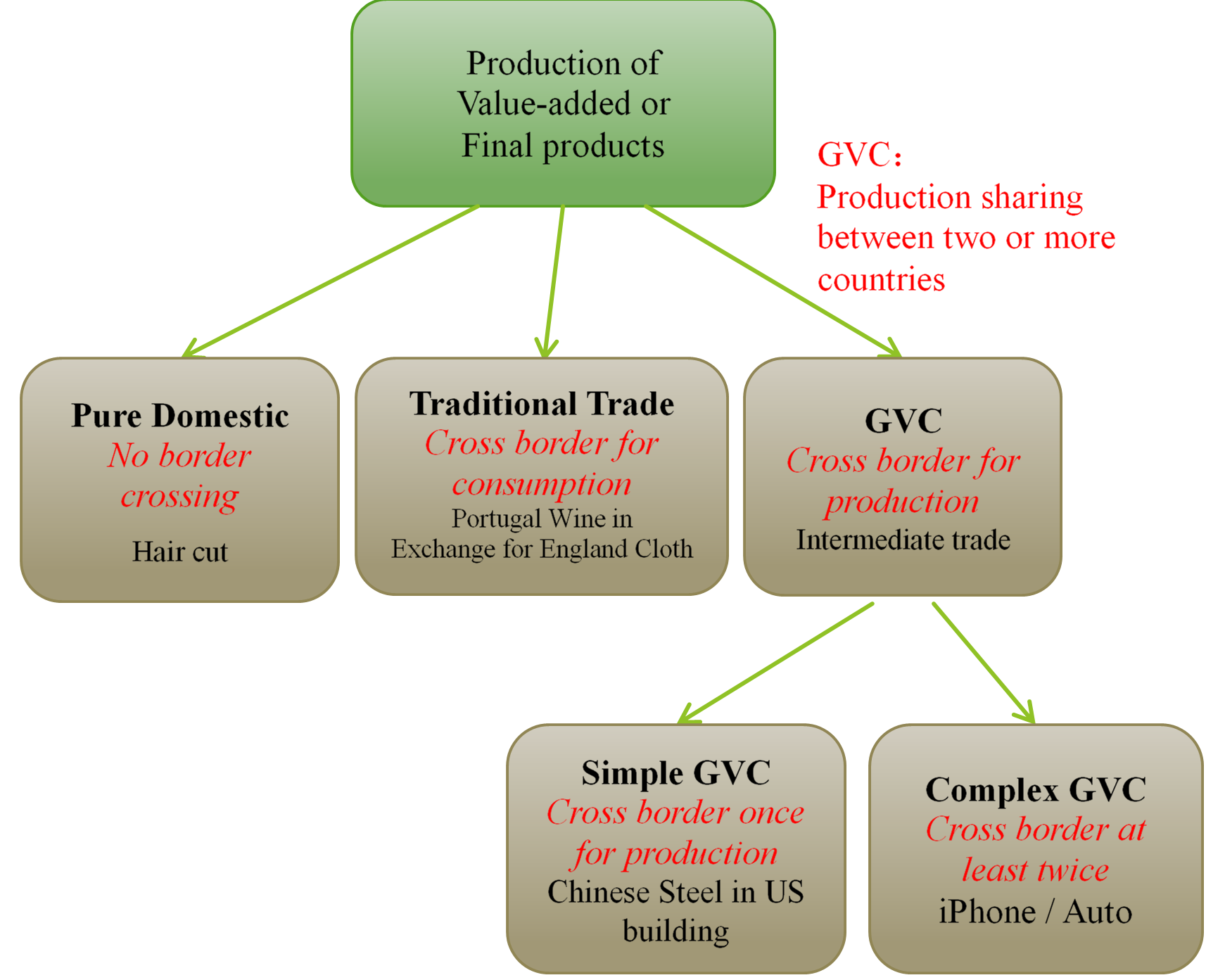 Production of Value-added or Final products

GVC：
Production sharing between two or more countries

Pure Domestic
No border crossing
Hair cut

Traditional Trade
Cross border for consumption
Portugal Wine in Exchange for England Cloth

GVC
Cross border for production
Intermediate trade

Simple GVC
Cross border once for production
Chinese Steel in US building

Complex GVC
Cross border at least twice
iPhone / Auto